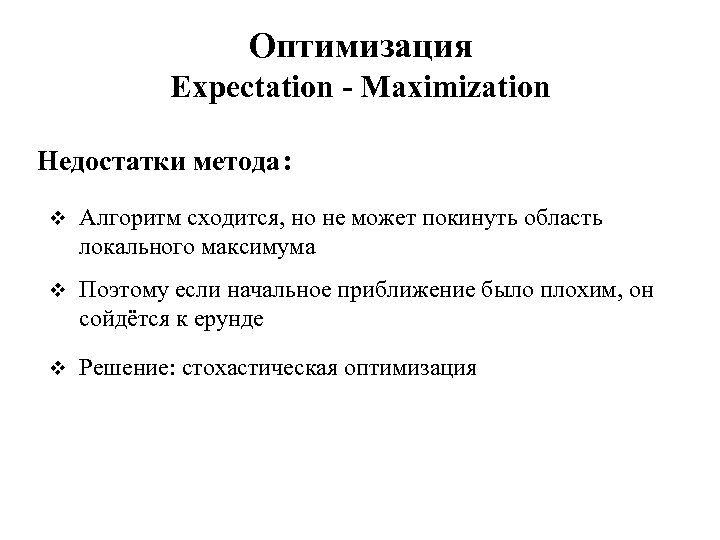 Оптимизация
Expectation - Maximization

Недостатки метода:

❖ Алгоритм сходится, но не может покинуть область локального максимума

❖ Поэтому если начальное приближение было плохим, он сойдётся к ерунде

❖ Решение: стохастическая оптимизация